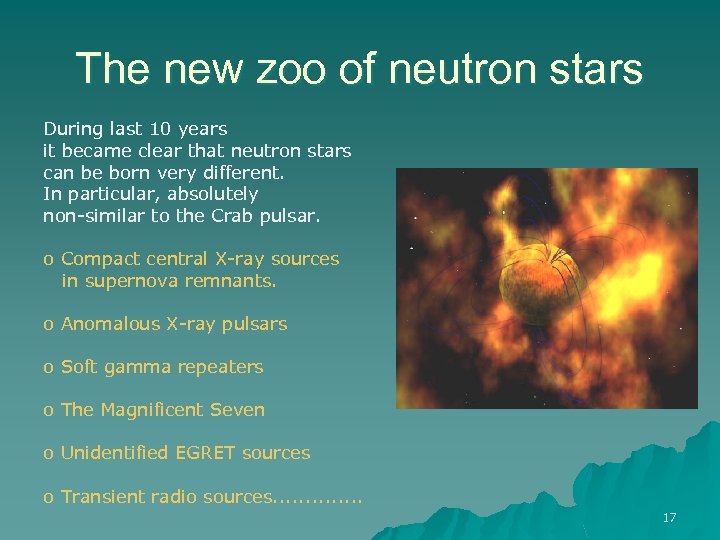 The new zoo of neutron stars

During last 10 years
it became clear that neutron stars
can be born very different.
In particular, absolutely
non-similar to the Crab pulsar.

o Compact central X-ray sources in supernova remnants.

o Anomalous X-ray pulsars

o Soft gamma repeaters

o The Magnificent Seven

o Unidentified EGRET sources

o Transient radio sources..............

17